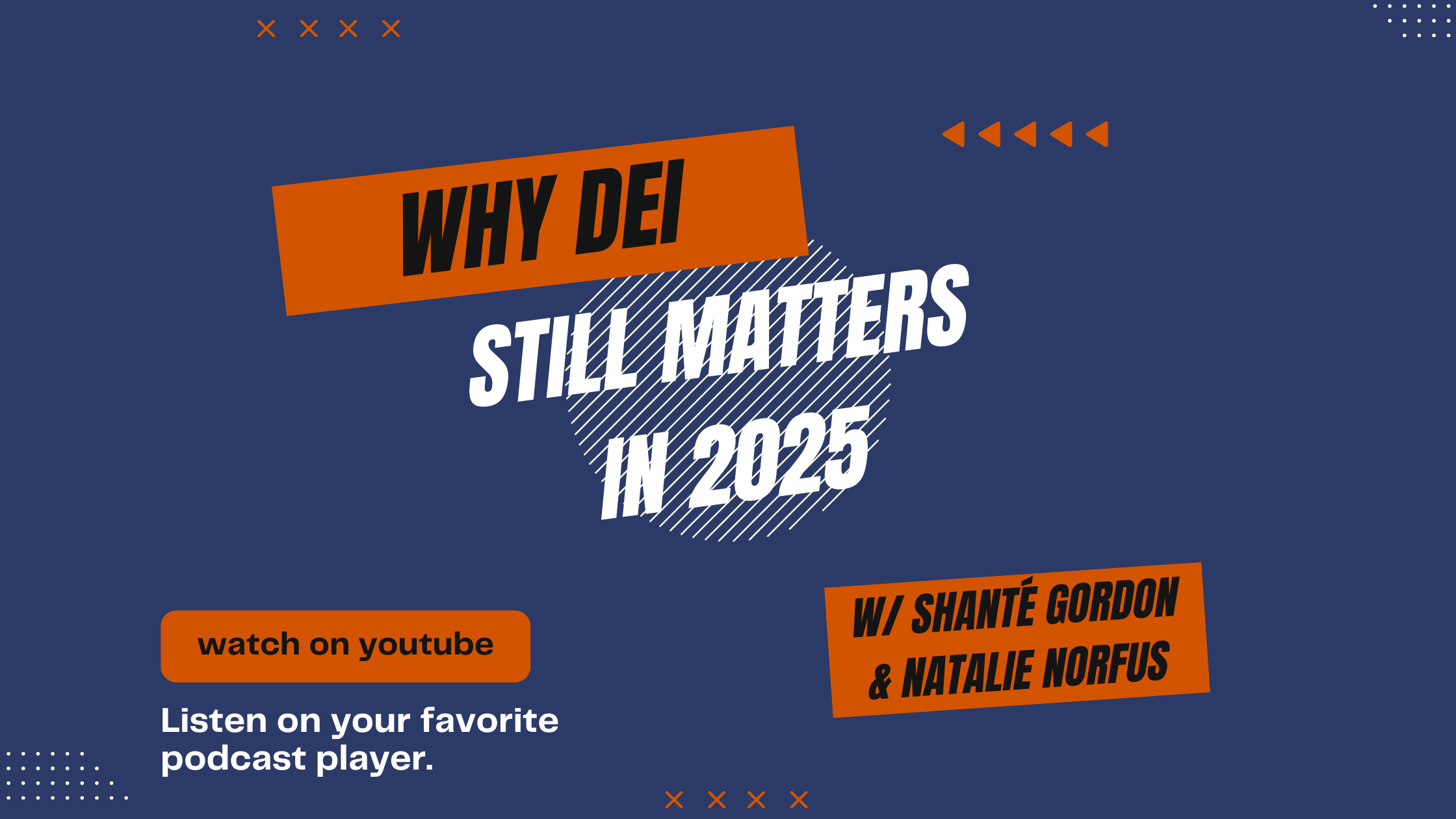 WHY DEI
STILL MATTERS
IN 2025

W/ SHANTÉ GORDON
& NATALIE NORFUS

watch on youtube

Listen on your favorite podcast player.